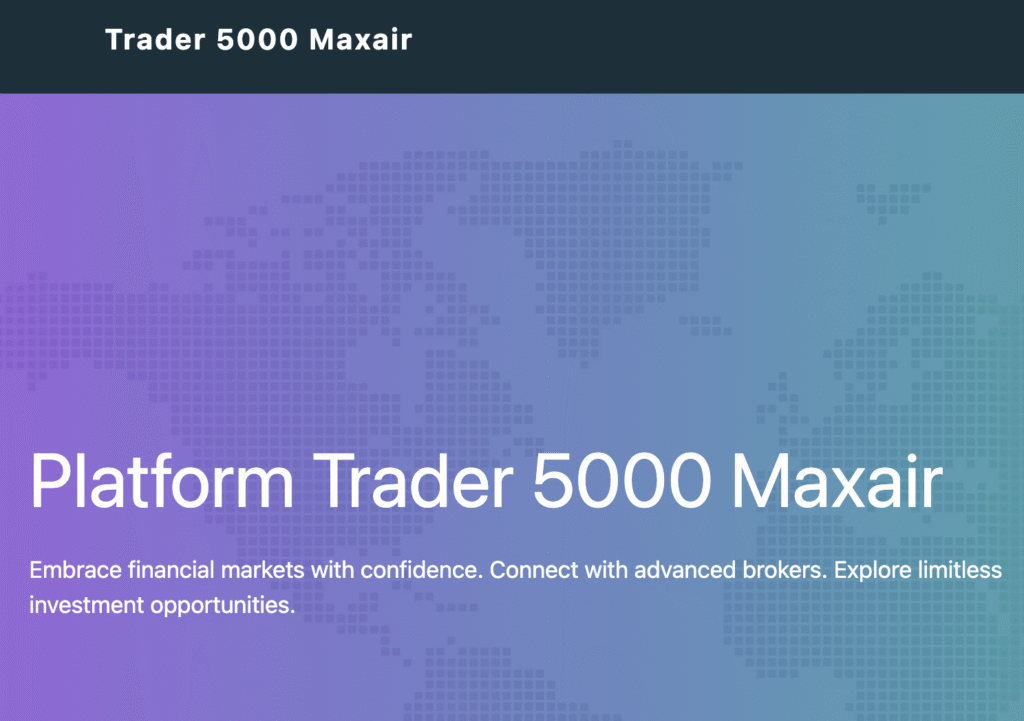 Trader 5000 Maxair

Platform Trader 5000 Maxair

Embrace financial markets with confidence. Connect with advanced brokers. Explore limitless investment opportunities.